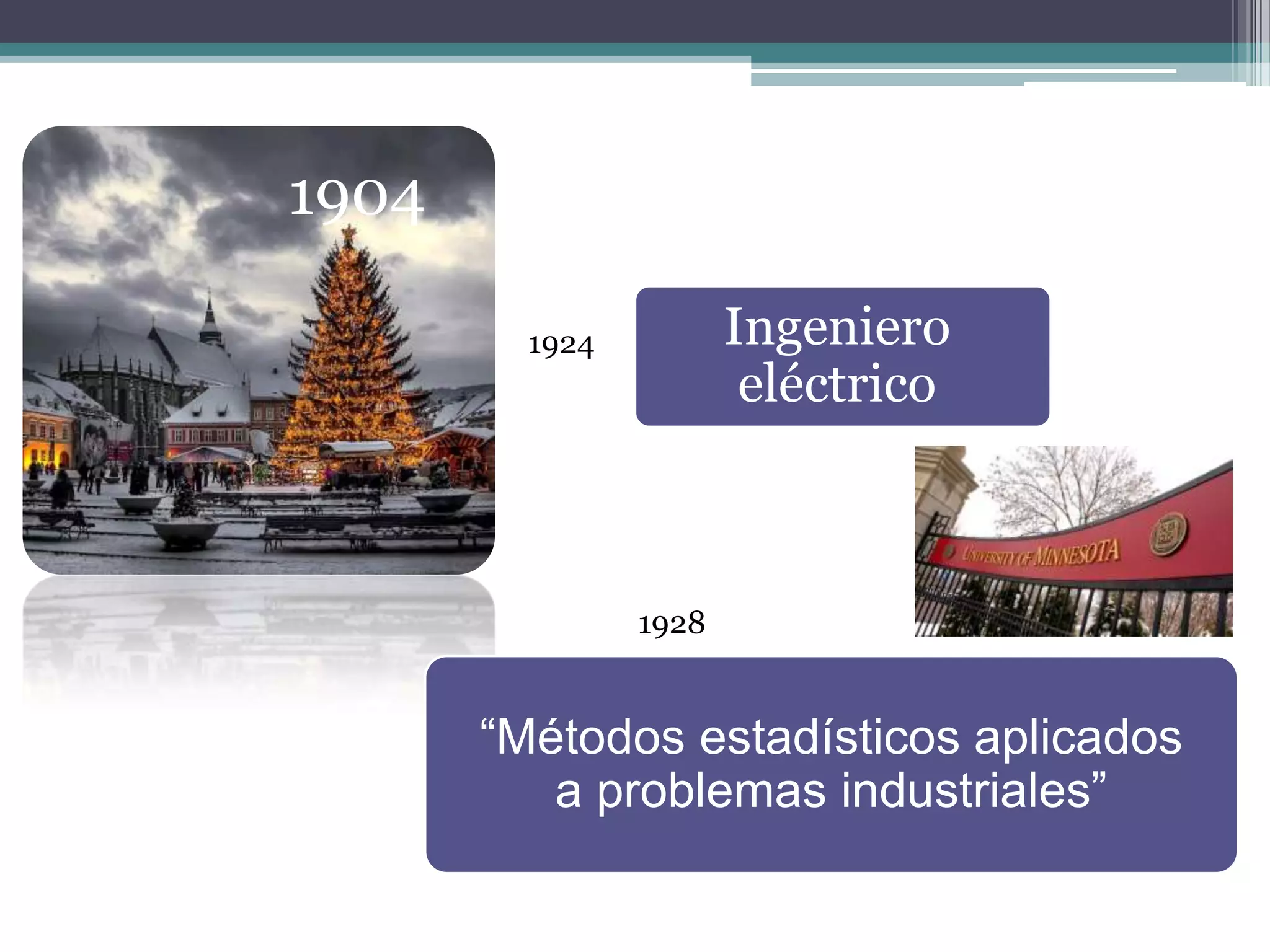 1904

1924

Ingeniero eléctrico

UNIVERSITY OF MINNESOTA

1928

“Métodos estadísticos aplicados a problemas industriales”